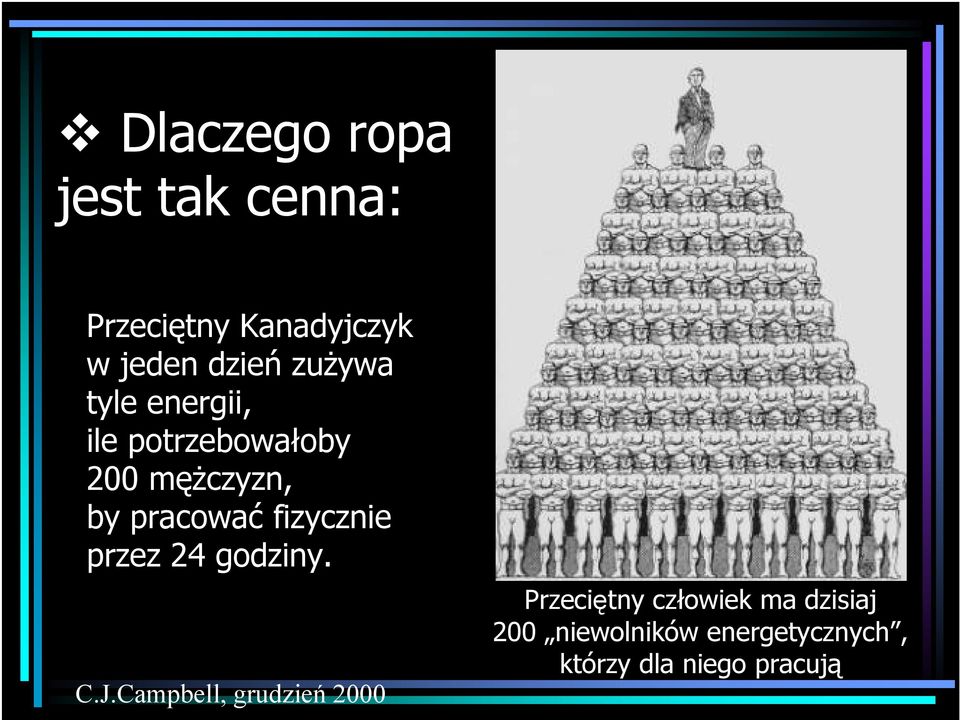 ❖ Dlaczego ropa jest tak cenna:

Przeciętny Kanadyjczyk
w jeden dzień zużywa
tyle energii,
ile potrzebowałoby
200 mężczyzn,
by pracować fizycznie
przez 24 godziny.

Przeciętny człowiek ma dzisiaj
200 „niewolników energetycznych”,
którzy dla niego pracują

C.J.Campbell, grudzień 2000